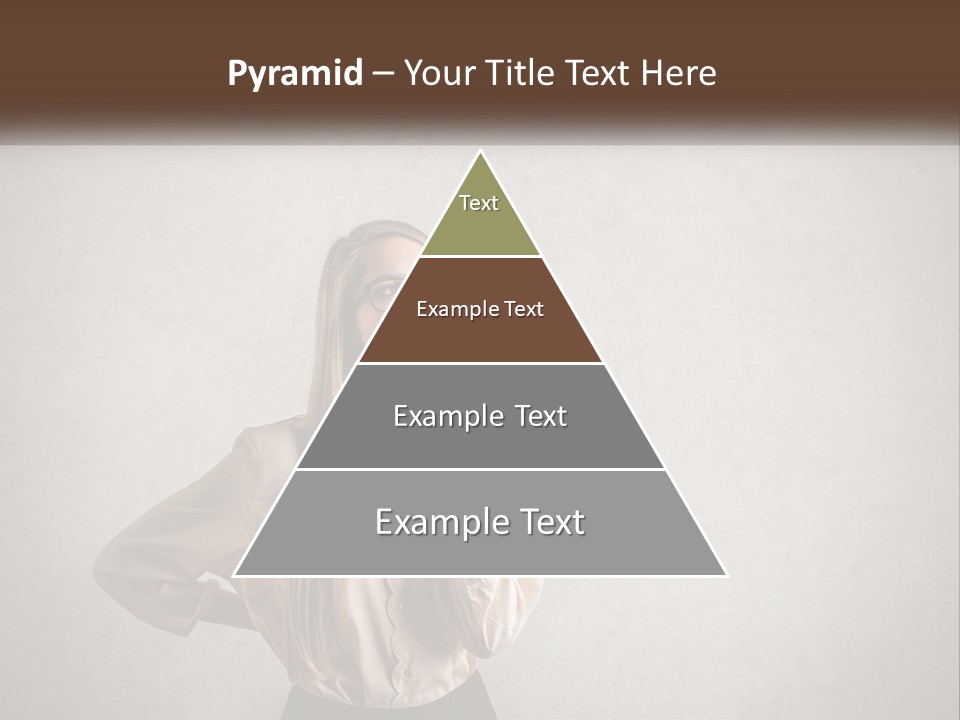 Pyramid – Your Title Text Here

Text

Example Text

Example Text

Example Text